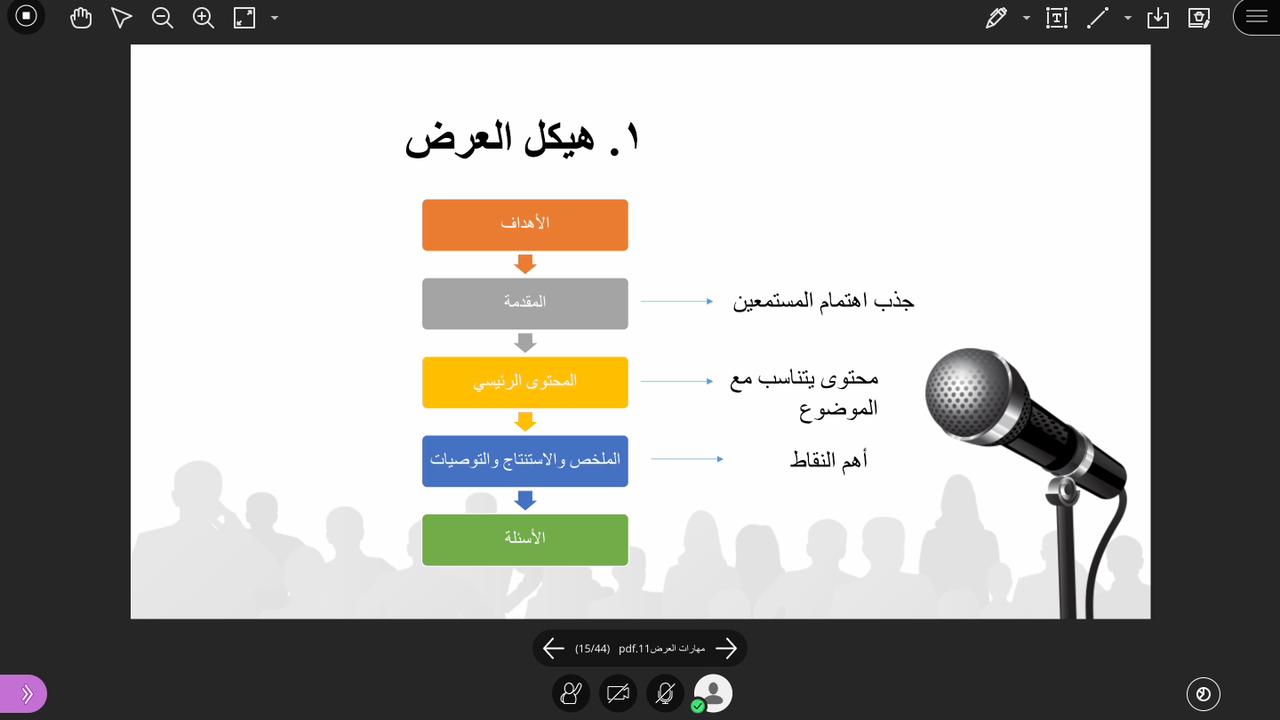 ١. هيكل العرض

الأهداف

المقدمة

المحتوى الرئيسي

الملخص والاستنتاج والتوصيات

الأسئلة

جذب اهتمام المستمعين

محتوى يتناسب مع الموضوع

أهم النقاط

مهارات العرض11.pdf (15/44)